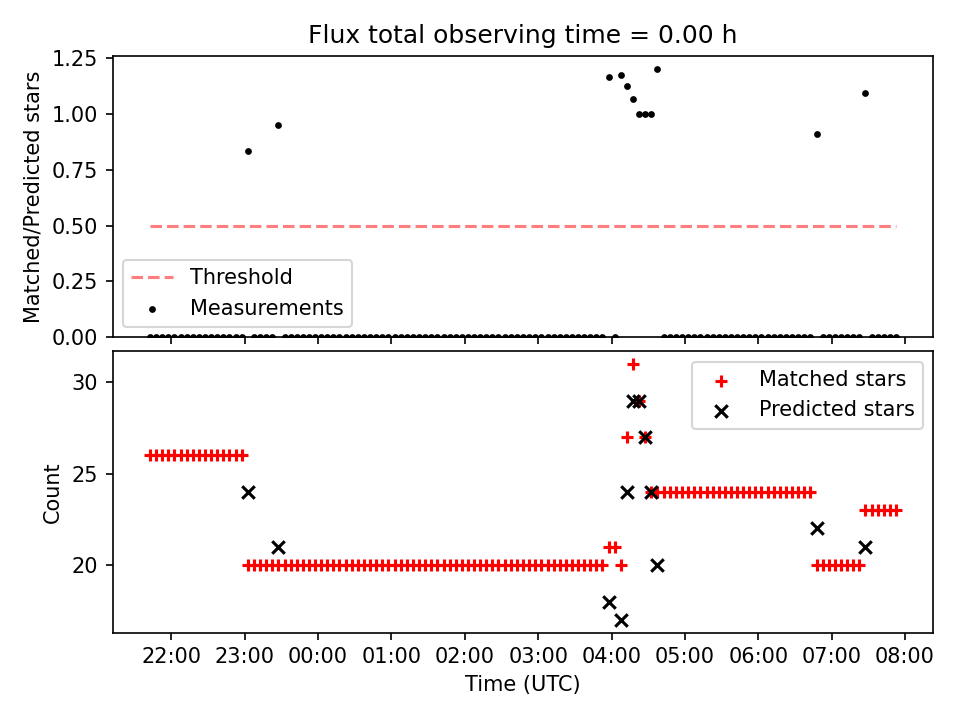 Flux total observing time = 0.00 h

Matched/Predicted stars

1.25
1.00
0.75
0.50
0.25
0.00

Threshold
Measurements

Count

30
25
20

Matched stars
Predicted stars

22:00 23:00 00:00 01:00 02:00 03:00 04:00 05:00 06:00 07:00 08:00

Time (UTC)